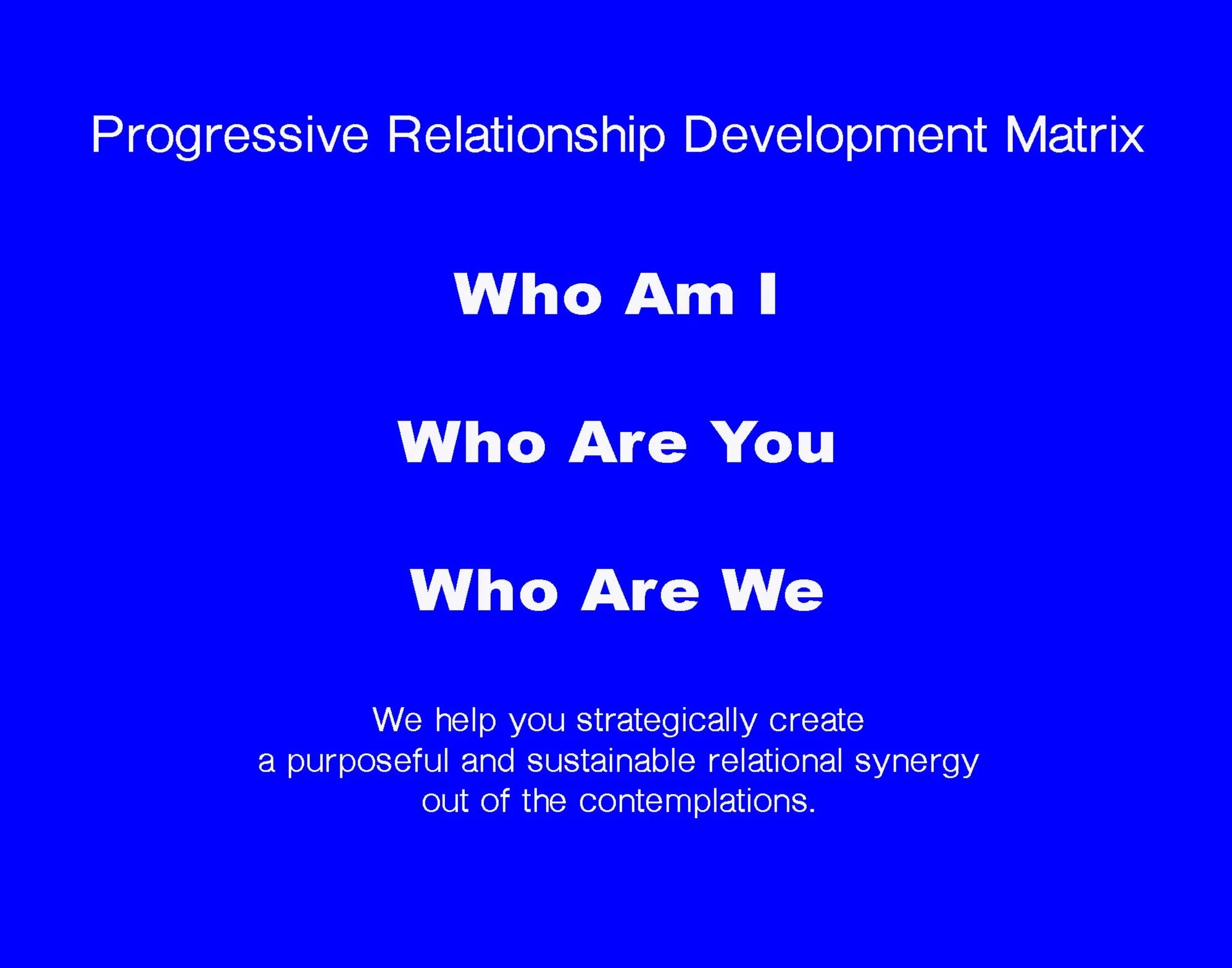 Progressive Relationship Development Matrix

Who Am I

Who Are You

Who Are We

We help you strategically create a purposeful and sustainable relational synergy out of the contemplations.